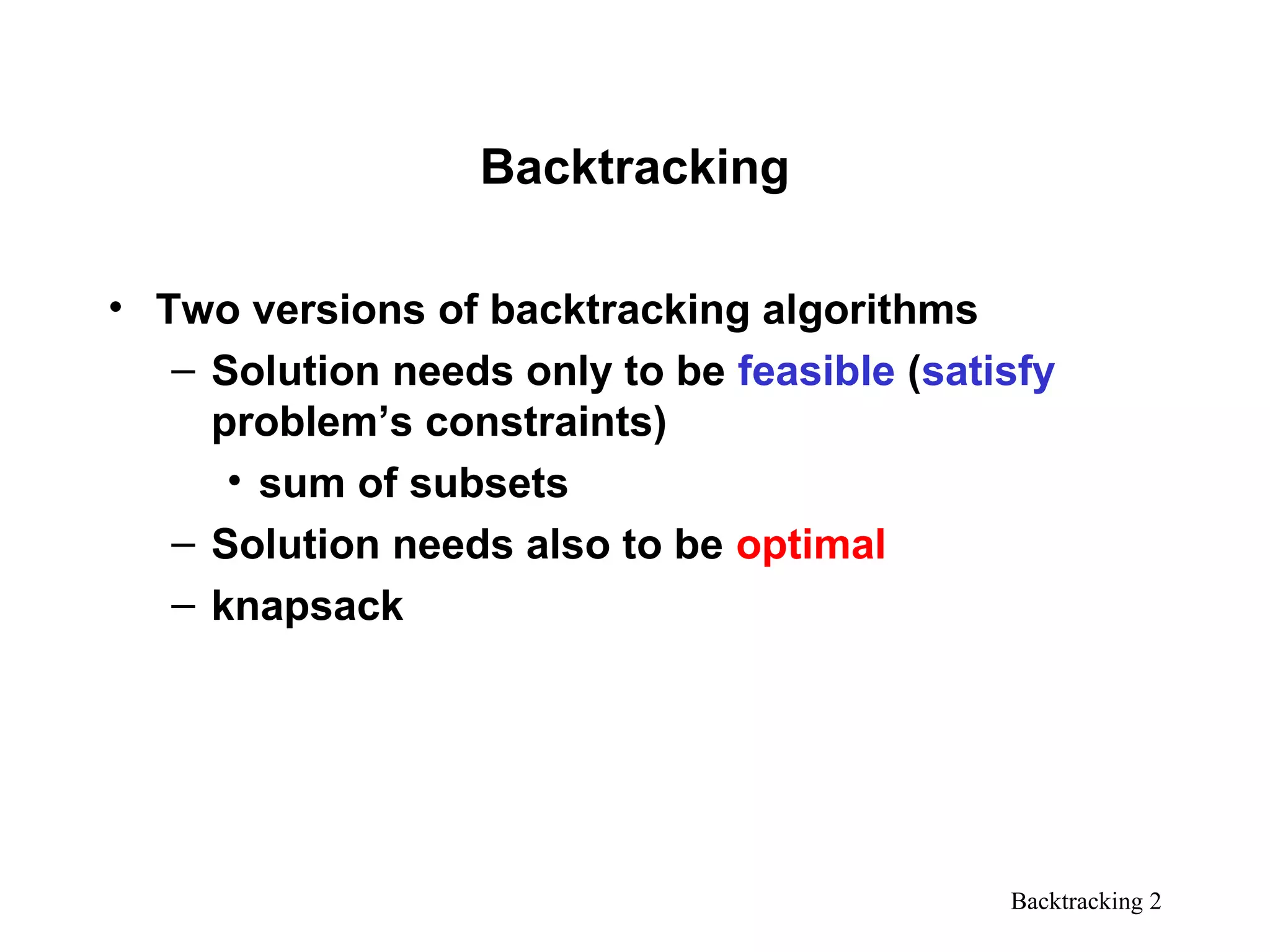 Backtracking

• Two versions of backtracking algorithms
– Solution needs only to be feasible (satisfy problem’s constraints)
• sum of subsets
– Solution needs also to be optimal
– knapsack

Backtracking 2